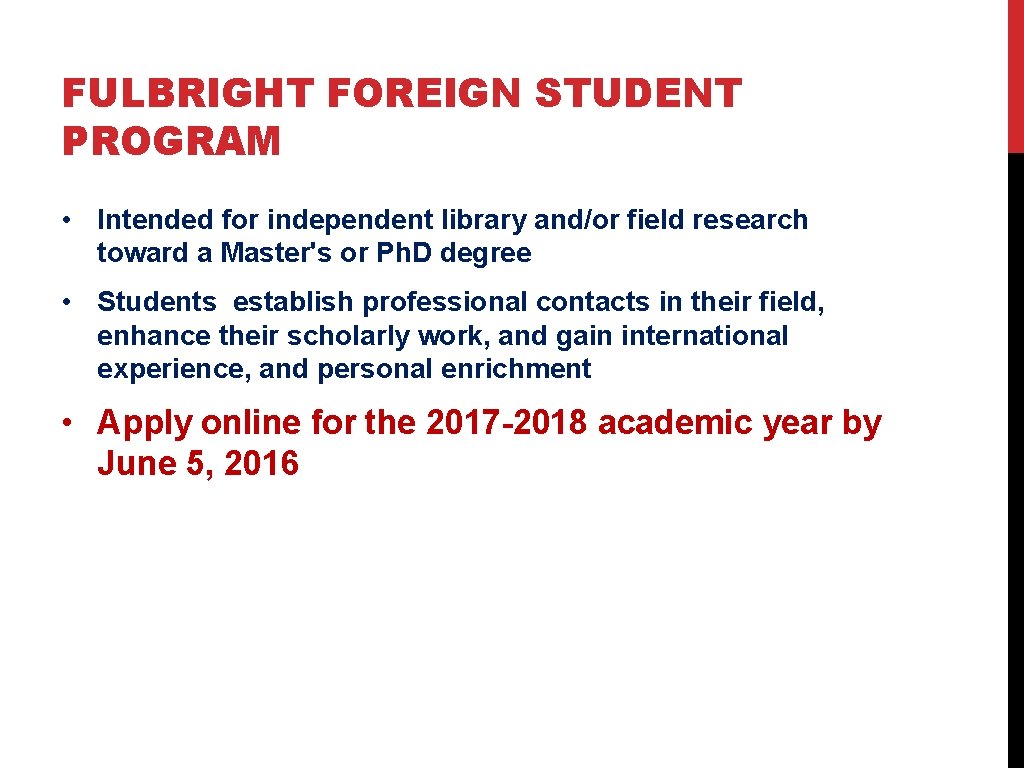 FULBRIGHT FOREIGN STUDENT PROGRAM

• Intended for independent library and/or field research toward a Master's or Ph.D degree

• Students establish professional contacts in their field, enhance their scholarly work, and gain international experience, and personal enrichment

• Apply online for the 2017-2018 academic year by June 5, 2016